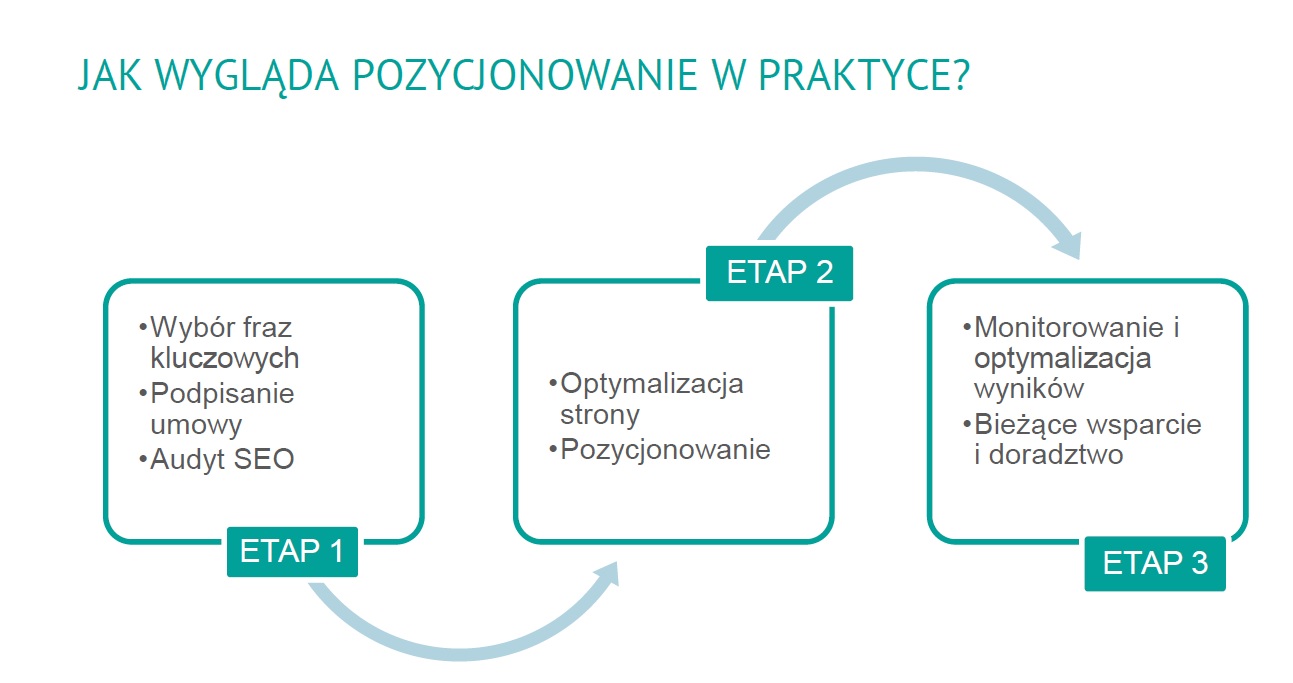 JAK WYGLĄDA POZYCJONOWANIE W PRAKTYCE?

•Wybór fraz kluczowych
•Podpisanie umowy
•Audyt SEO

ETAP 1

ETAP 2

•Optymalizacja strony
•Pozycjonowanie

•Monitorowanie i optymalizacja wyników
•Bieżące wsparcie i doradztwo

ETAP 3